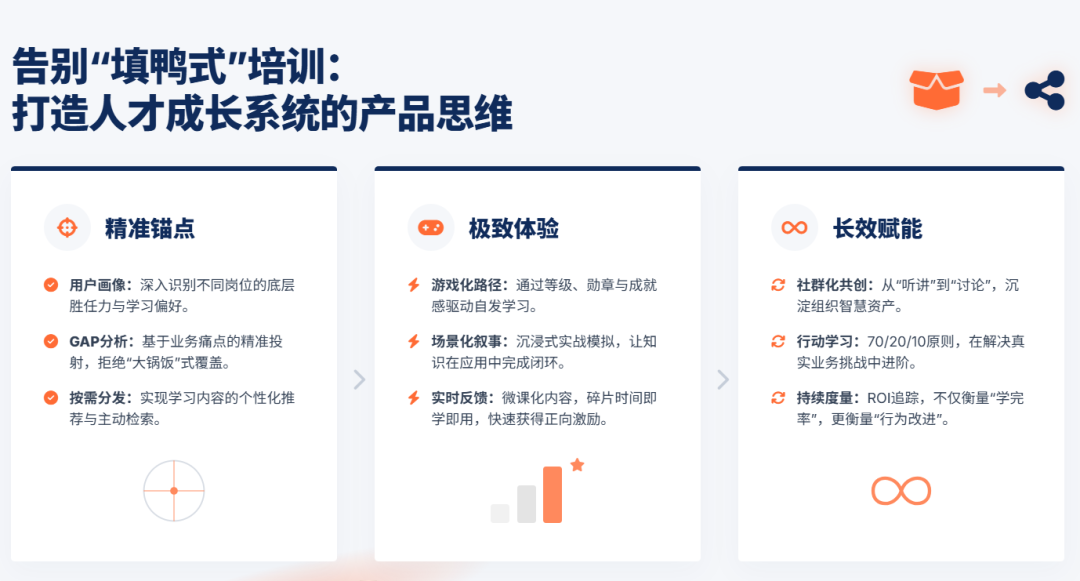 告别“填鸭式”培训：
打造人才成长系统的产品思维

精准锚点

用户画像：深入识别不同岗位的底层胜任力与学习偏好。

GAP分析：基于业务痛点的精准投射，拒绝“大锅饭”式覆盖。

按需分发：实现学习内容的个性化推荐与主动检索。

极致体验

游戏化路径：通过等级、勋章与成就感驱动自发学习。

场景化叙事：沉浸式实战模拟，让知识在应用中完成闭环。

实时反馈：微课化内容，碎片时间即学即用，快速获得正向激励。

长效赋能

社群化共创：从“听讲”到“讨论”，沉淀组织智慧资产。

行动学习：70/20/10原则，在解决真实业务挑战中进阶。

持续度量：ROI追踪，不仅衡量“学完率”，更衡量“行为改进”。